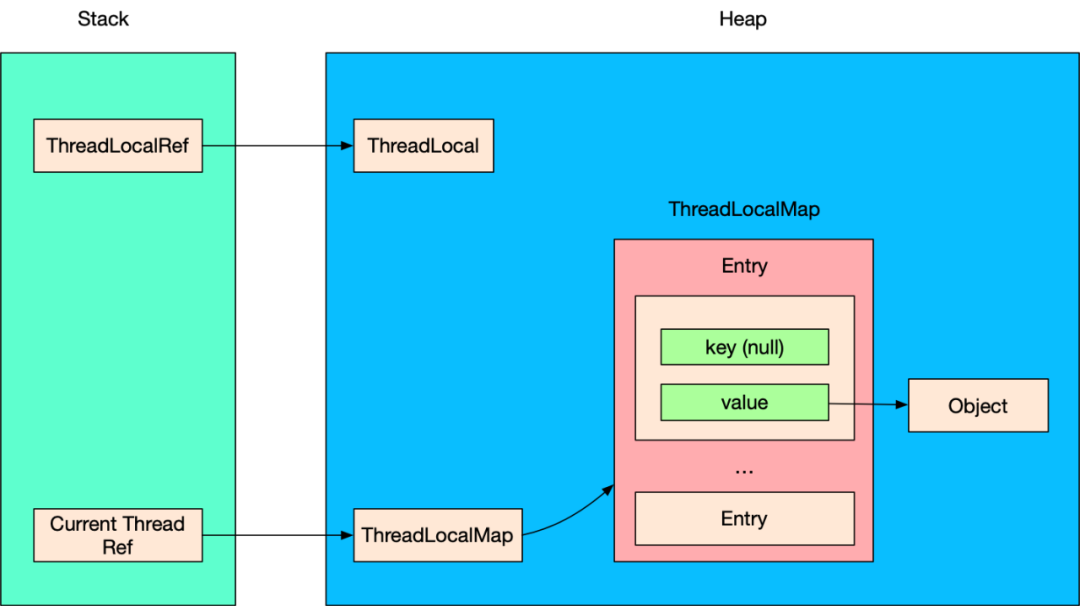 Stack

Heap

ThreadLocalRef

ThreadLocal

ThreadLocalMap

Entry

key (null)

value

Object

...

Entry

Current Thread Ref

ThreadLocalMap